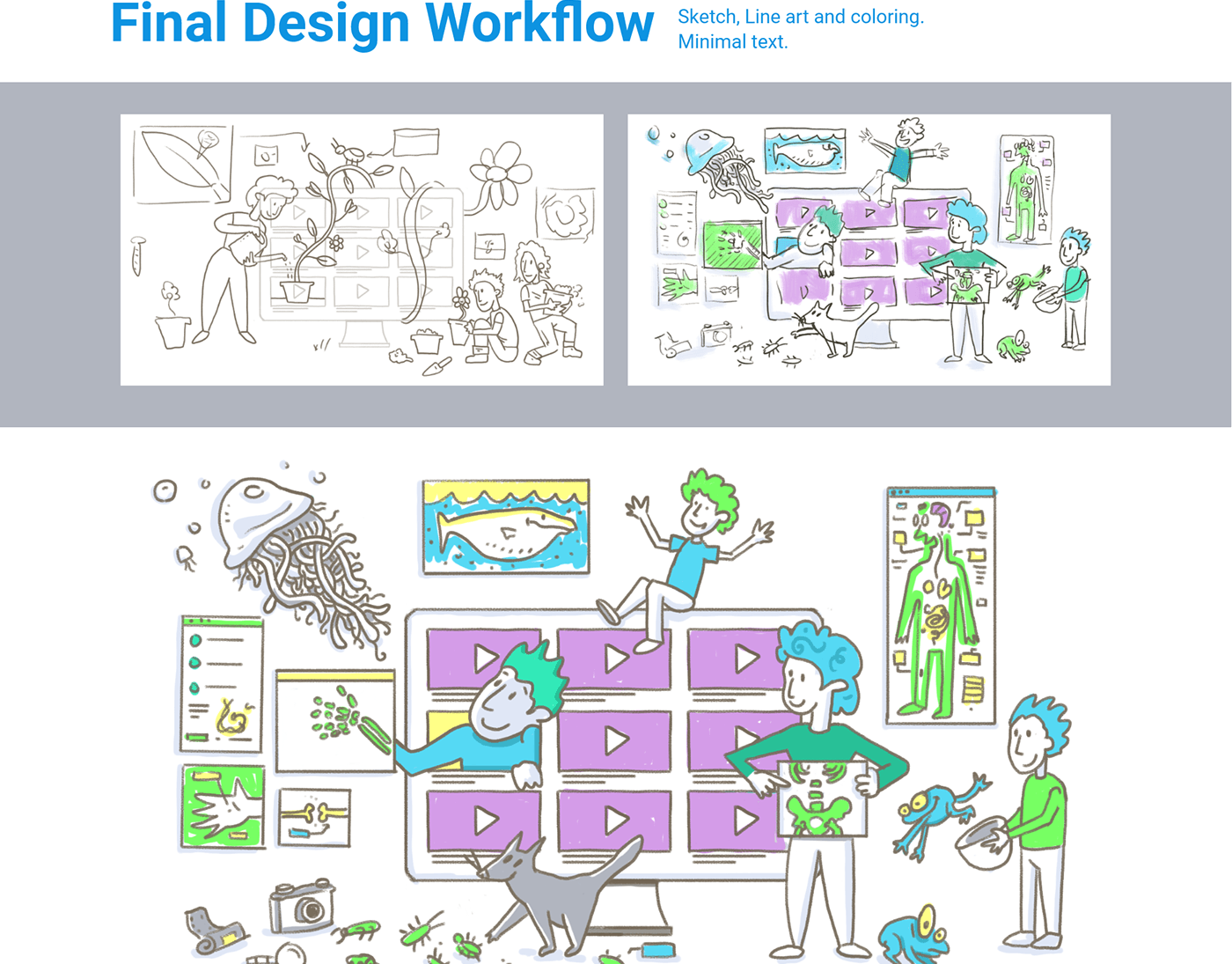 Final Design Workflow

Sketch, Line art and coloring.
Minimal text.